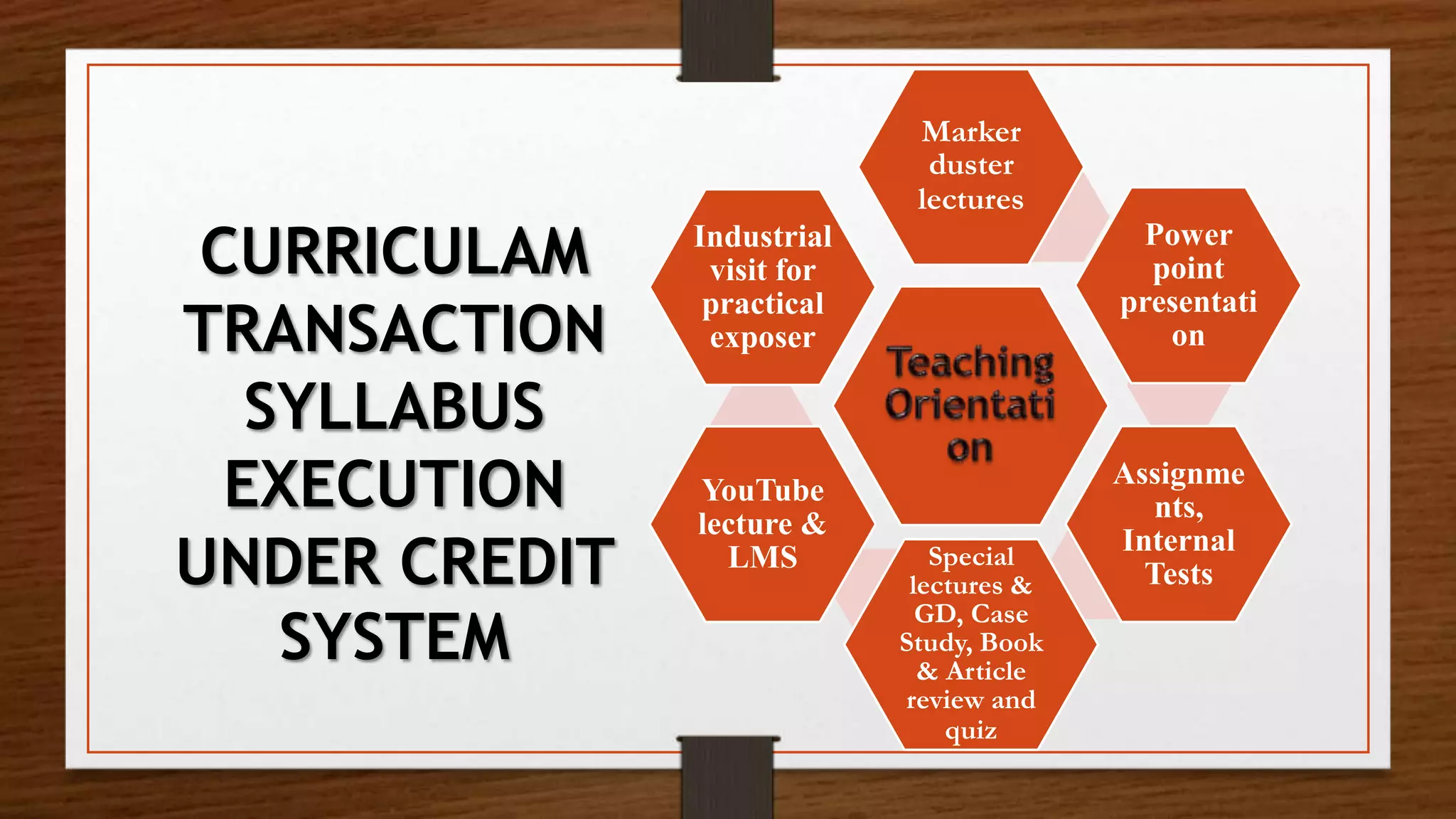 CURRICULAM TRANSACTION SYLLABUS EXECUTION UNDER CREDIT SYSTEM

Teaching Orientati on

Marker duster lectures

Power point presentati on

Assignme nts, Internal Tests

Special lectures & GD, Case Study, Book & Article review and quiz

YouTube lecture & LMS

Industrial visit for practical exposer